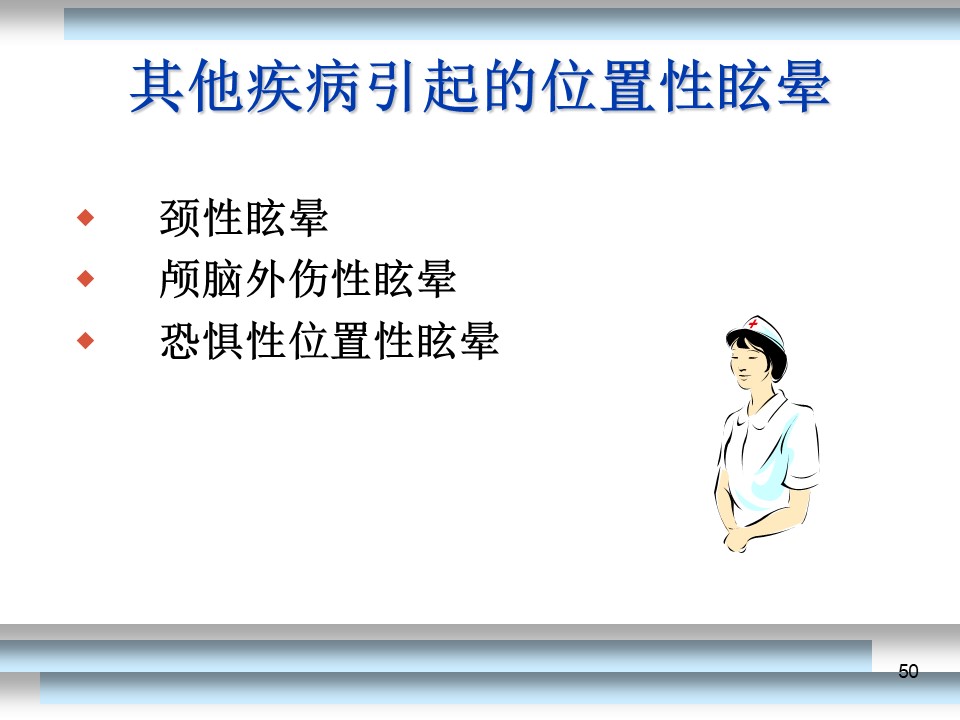 其他疾病引起的位置性眩晕

◆ 颈性眩晕
◆ 颅脑外伤性眩晕
◆ 恐惧性位置性眩晕

50